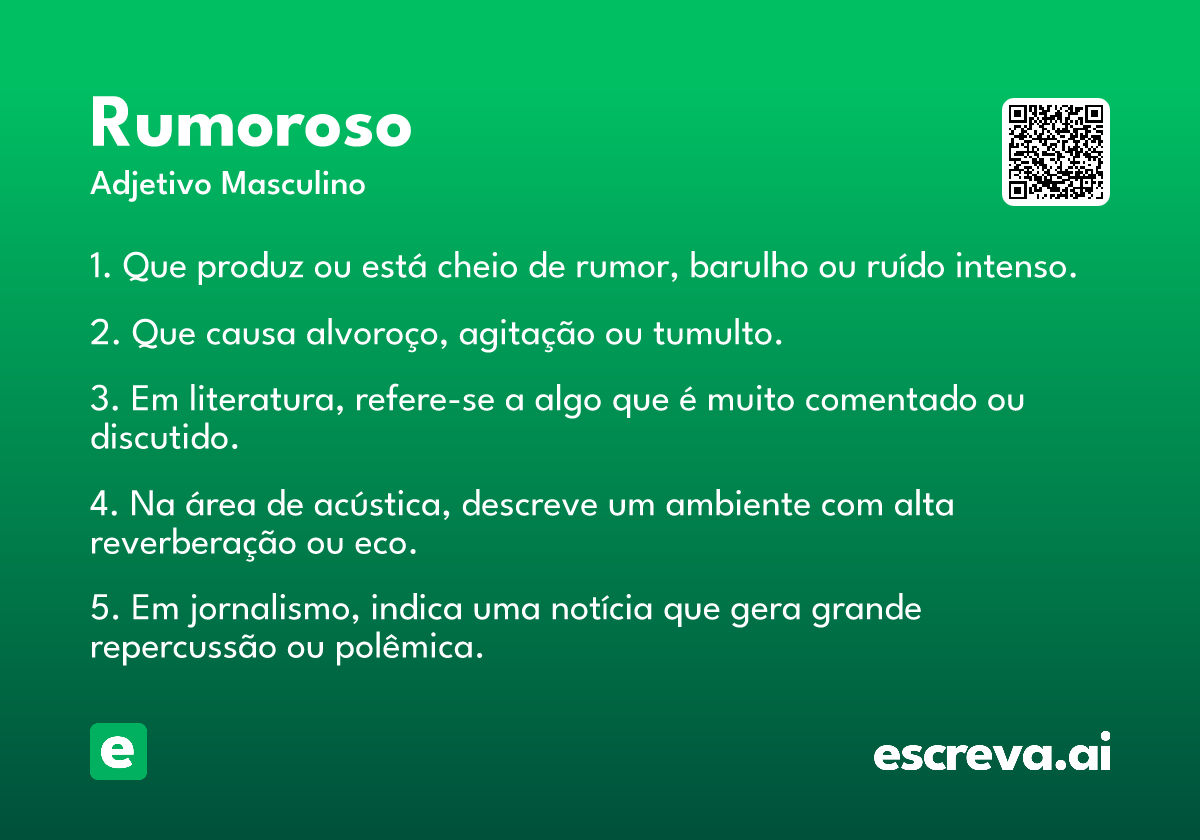 Rumoroso
Adjetivo Masculino

1. Que produz ou está cheio de rumor, barulho ou ruído intenso.

2. Que causa alvoroço, agitação ou tumulto.

3. Em literatura, refere-se a algo que é muito comentado ou discutido.

4. Na área de acústica, descreve um ambiente com alta reverberação ou eco.

5. Em jornalismo, indica uma notícia que gera grande repercussão ou polêmica.

e

escreva.ai